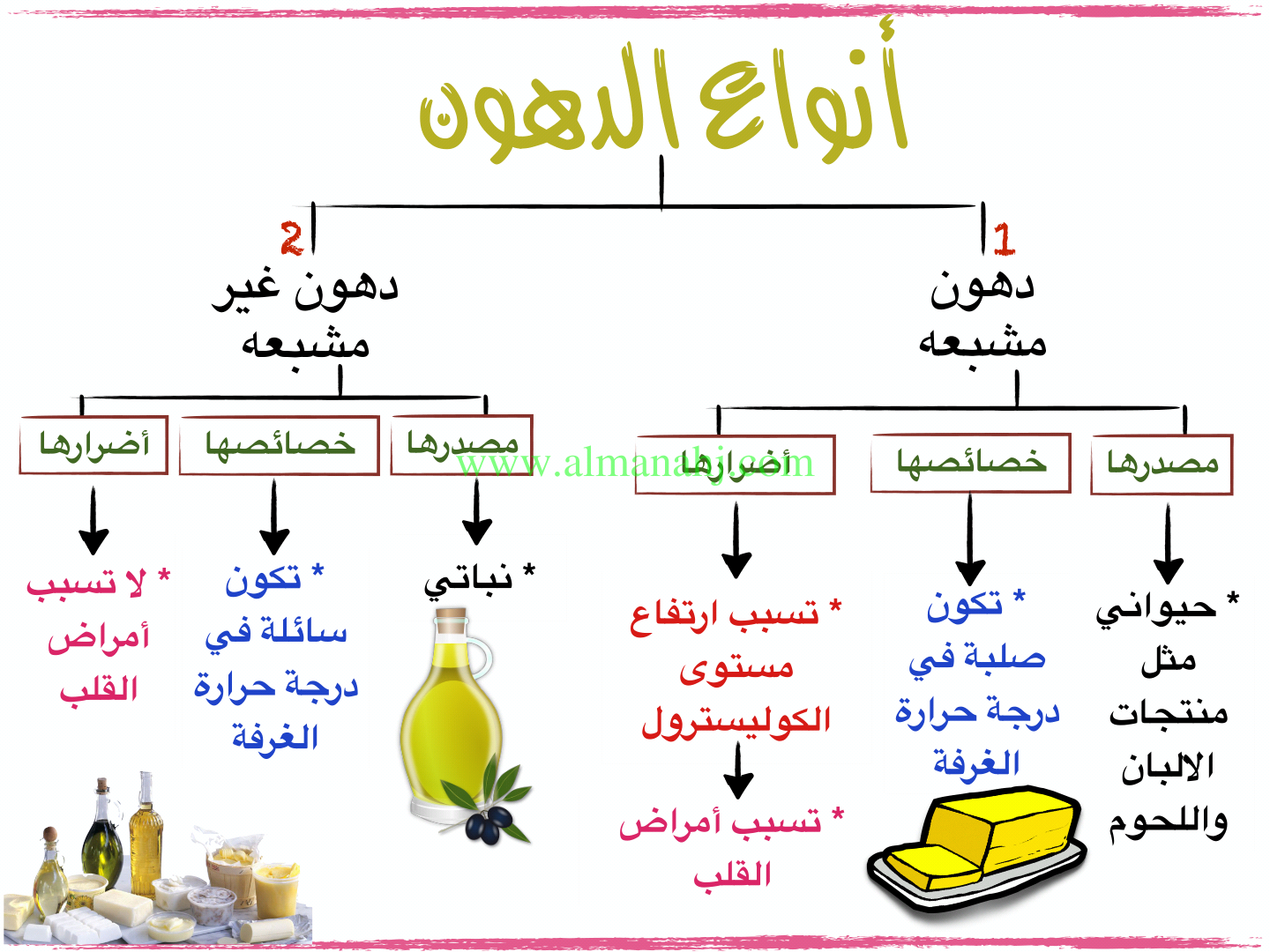 أنواع الدهون

1
دهون مشبعه

مصدرها
* حيواني مثل منتجات الالبان واللحوم

خصائصها
* تكون صلبة في درجة حرارة الغرفة

أضرارها
* تسبب ارتفاع مستوى الكوليسترول
* تسبب أمراض القلب

2
دهون غير مشبعه

مصدرها
* نباتي

خصائصها
* تكون سائلة في درجة حرارة الغرفة

أضرارها
* لا تسبب أمراض القلب

www.almanahj.com